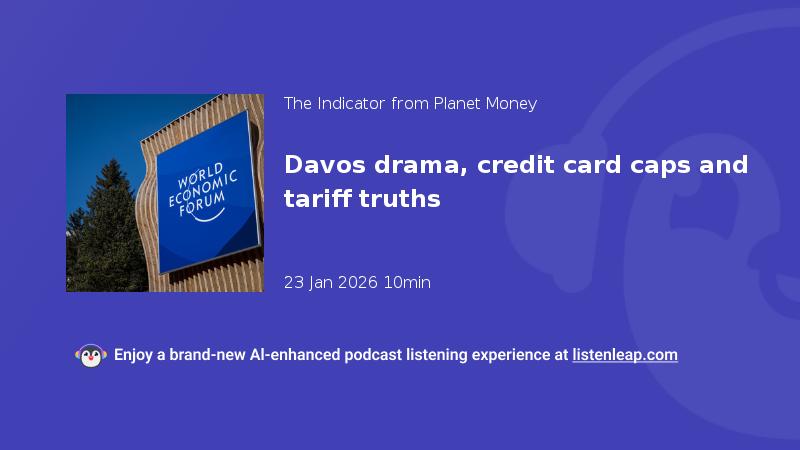 WORLD ECONOMIC FORUM

The Indicator from Planet Money

Davos drama, credit card caps and tariff truths

23 Jan 2026 10min

Enjoy a brand-new AI-enhanced podcast listening experience at listenleap.com